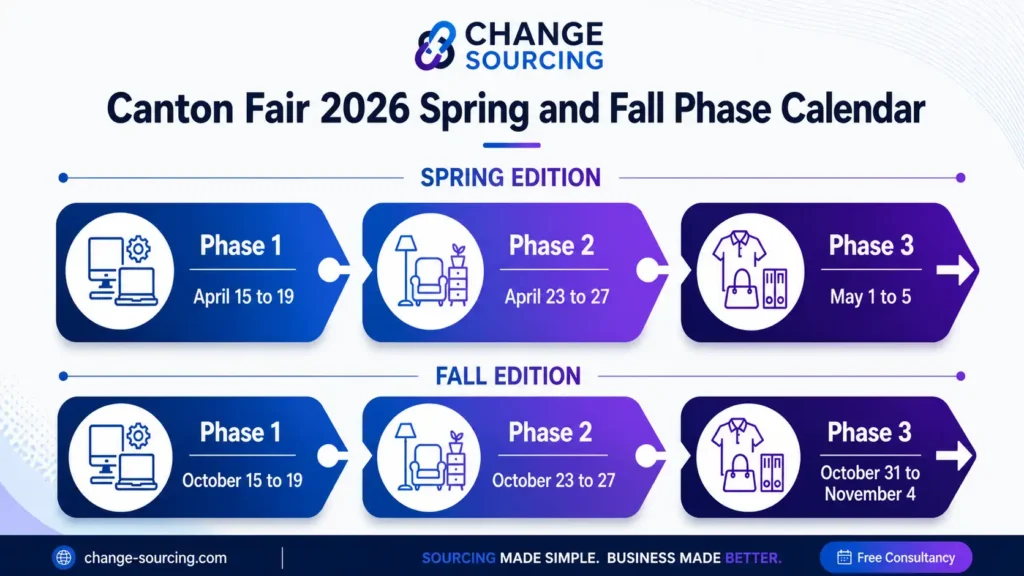 CHANGE SOURCING

Canton Fair 2026 Spring and Fall Phase Calendar

SPRING EDITION

Phase 1
April 15 to 19

Phase 2
April 23 to 27

Phase 3
May 1 to 5

FALL EDITION

Phase 1
October 15 to 19

Phase 2
October 23 to 27

Phase 3
October 31 to November 4

change-sourcing.com

SOURCING MADE SIMPLE. BUSINESS MADE BETTER.

Free Consultancy